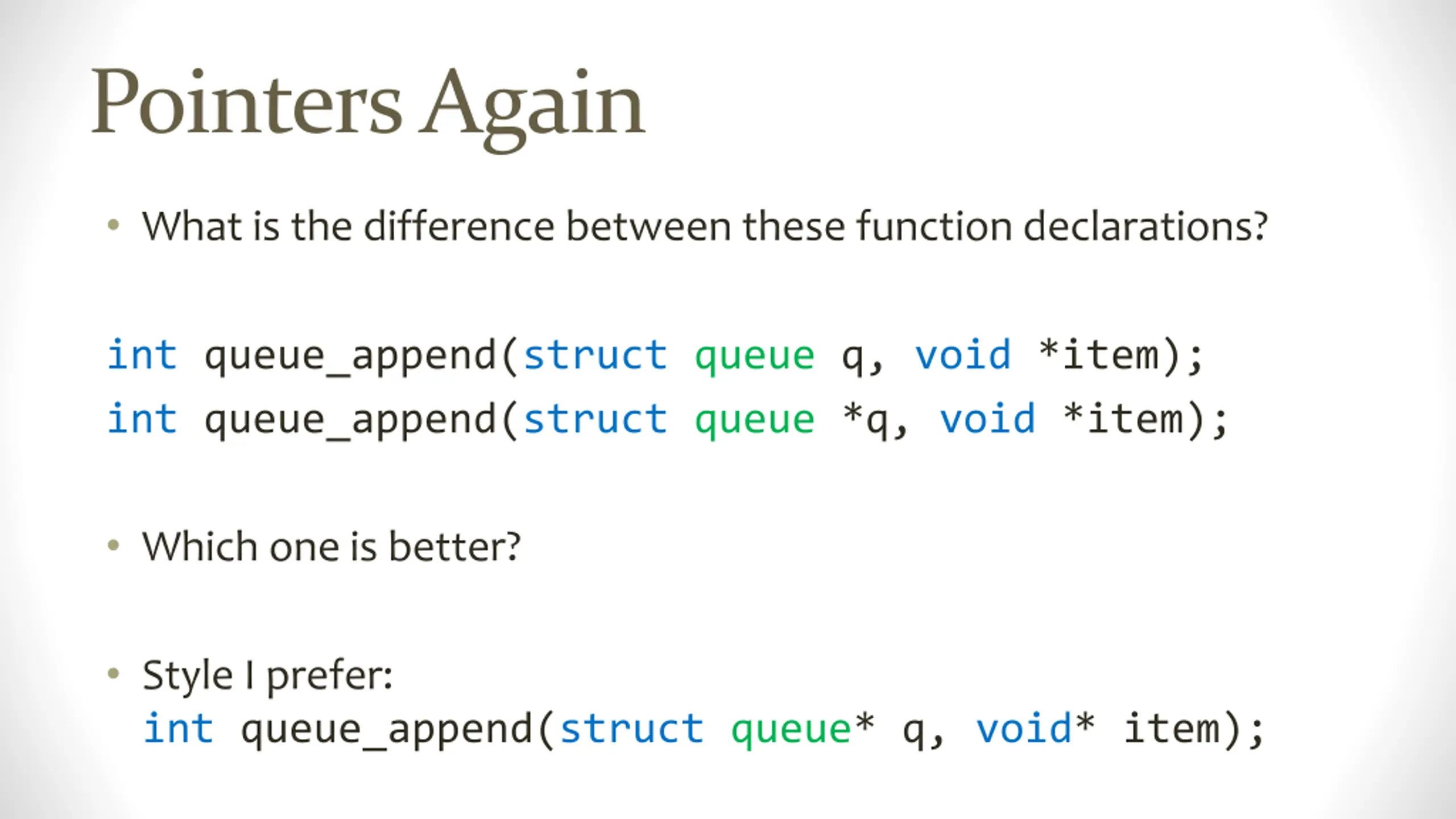 Pointers Again

• What is the difference between these function declarations?

int queue_append(struct queue q, void *item);
int queue_append(struct queue *q, void *item);

• Which one is better?

• Style I prefer:
int queue_append(struct queue* q, void* item);